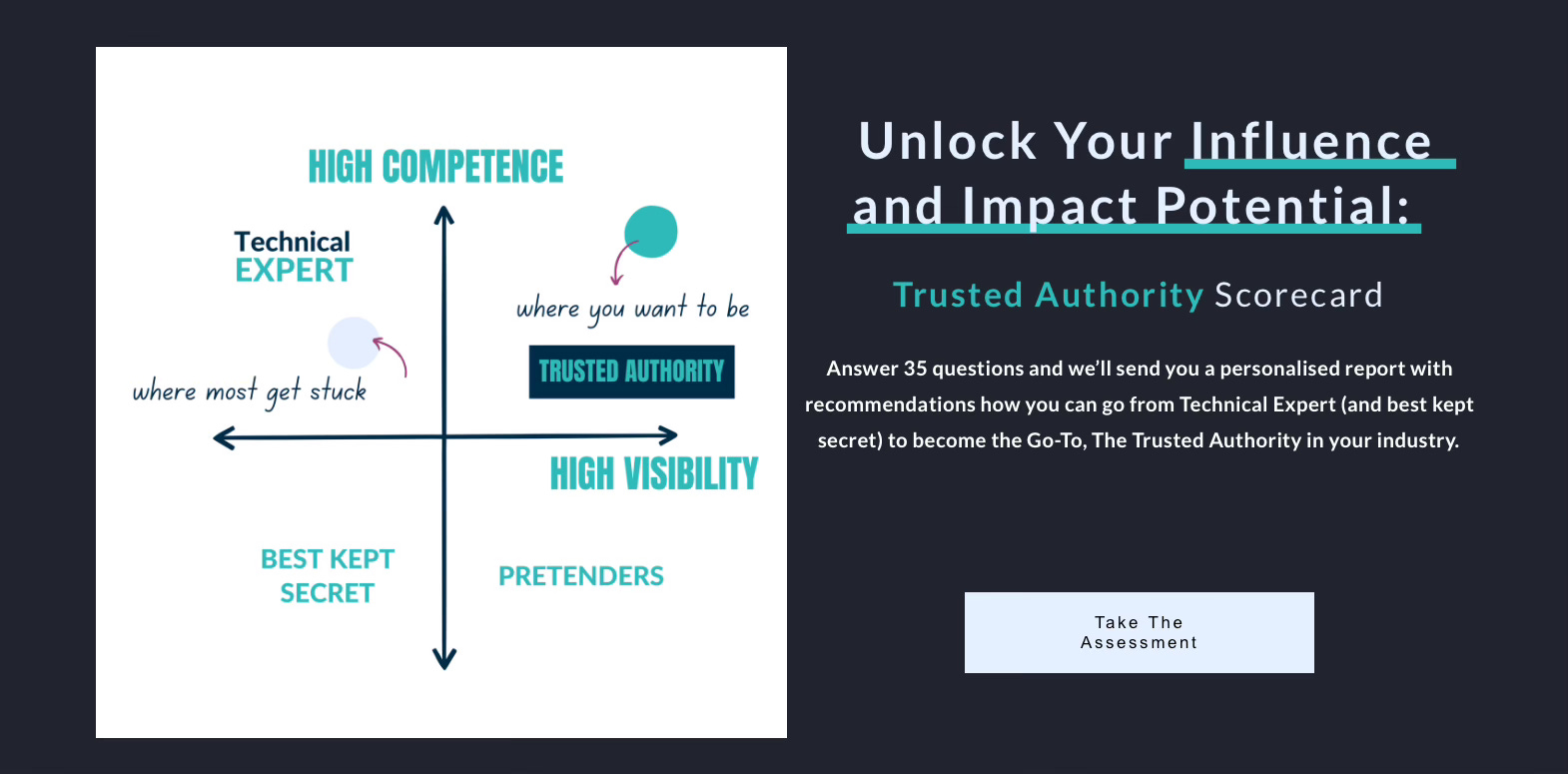 HIGH COMPETENCE

Technical
EXPERT

where you want to be

where most get stuck

TRUSTED AUTHORITY

HIGH VISIBILITY

BEST KEPT SECRET

PRETENDERS

Unlock Your Influence and Impact Potential:

Trusted Authority Scorecard

Answer 35 questions and we'll send you a personalised report with recommendations how you can go from Technical Expert (and best kept secret) to become the Go-To, The Trusted Authority in your industry.

Take The Assessment